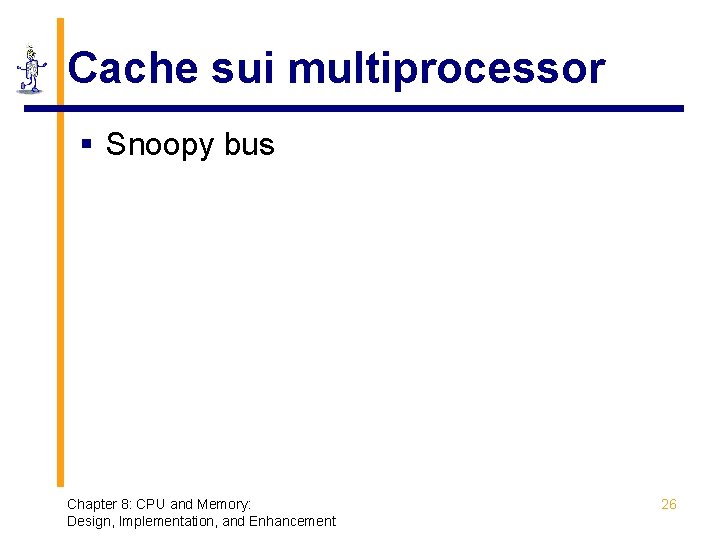 Cache sui multiprocessor

▪ Snoopy bus

Chapter 8: CPU and Memory:
Design, Implementation, and Enhancement

26